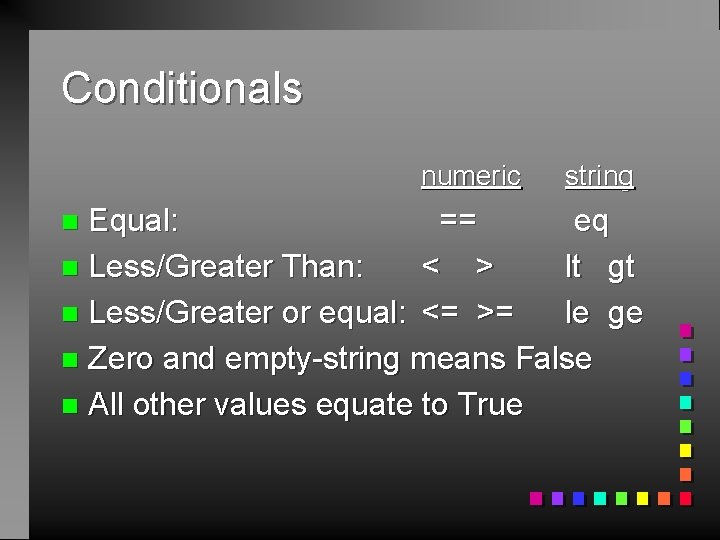 Conditionals

numeric string

Equal: == eq

Less/Greater Than: < > lt gt

Less/Greater or equal: <= >= le ge

Zero and empty-string means False

All other values equate to True